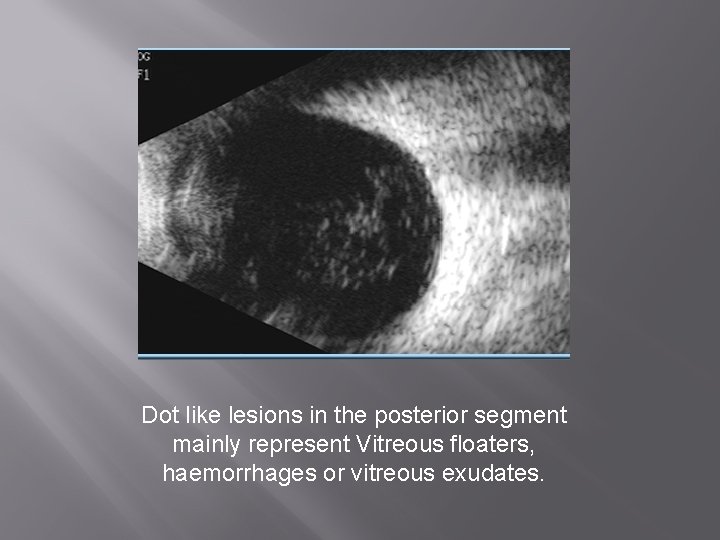 OG
F1

Dot like lesions in the posterior segment mainly represent Vitreous floaters, haemorrhages or vitreous exudates.